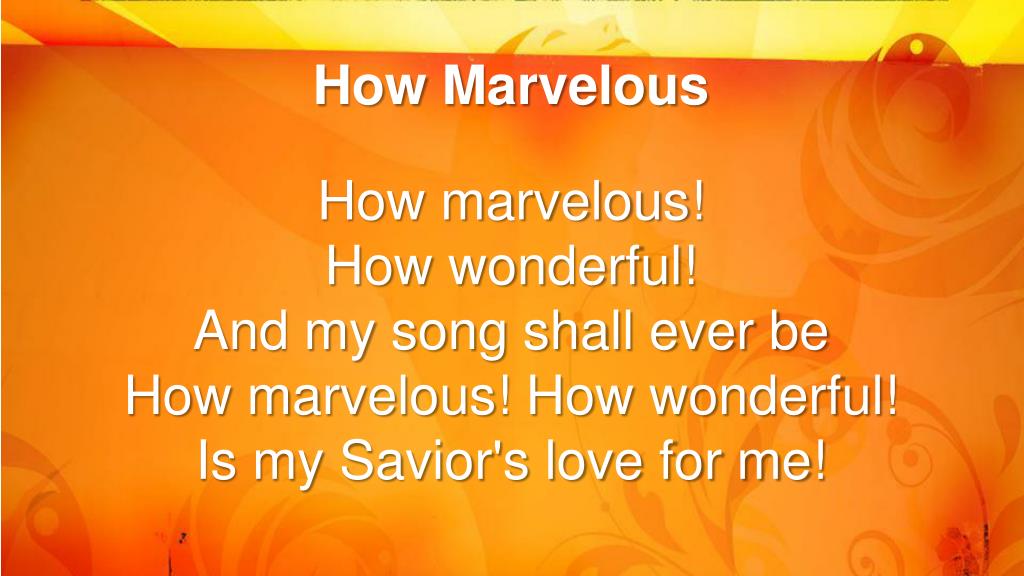 How Marvelous

How marvelous!
How wonderful!
And my song shall ever be
How marvelous! How wonderful!
Is my Savior's love for me!